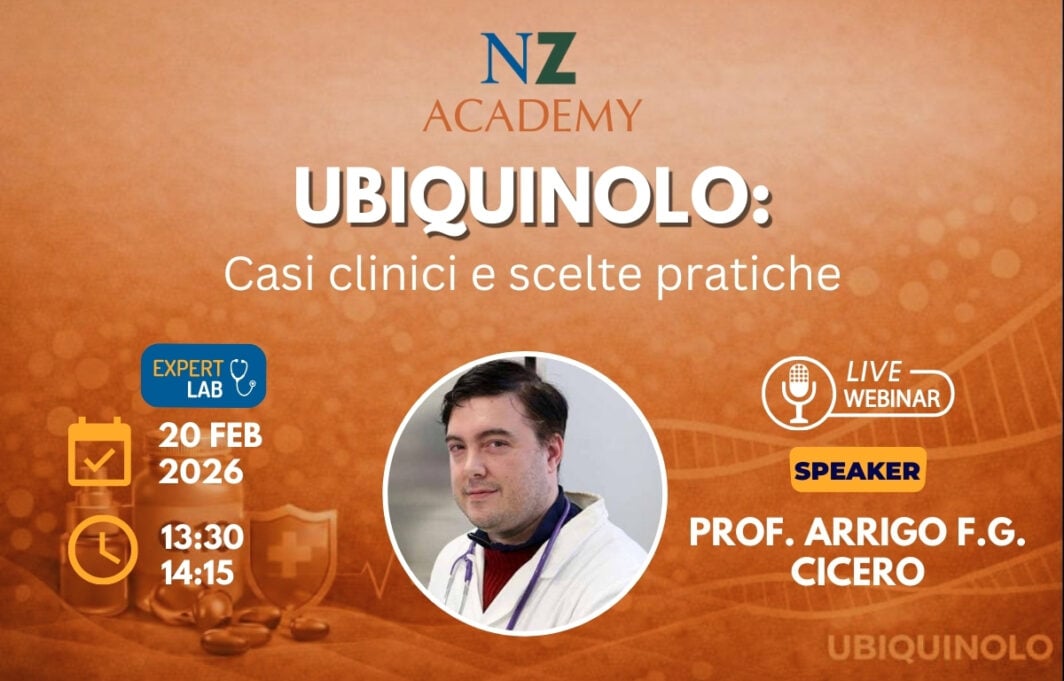 NZ
ACADEMY

UBIQUINOLO:
Casi clinici e scelte pratiche

EXPERT LAB

20 FEB
2026

13:30
14:15

LIVE
WEBINAR

SPEAKER

PROF. ARRIGO F.G. CICERO

UBIQUINOLO